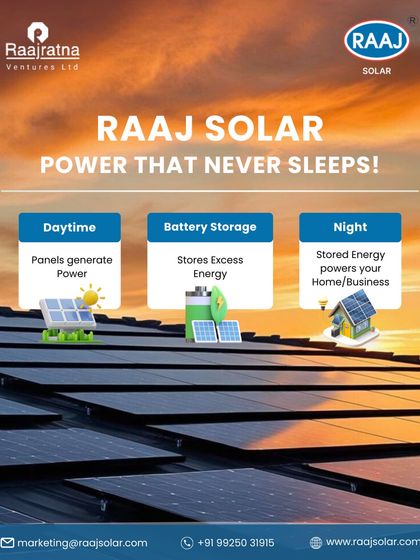 Raajratna
Ventures Ltd

RAAJ
R
SOLAR

RAAJ SOLAR
POWER THAT NEVER SLEEPS!

Daytime
Panels generate Power

Battery Storage
Stores Excess Energy

Night
Stored Energy powers your Home/Business

marketing@raajsolar.com
+91 99250 31915
www.raajsolar.com